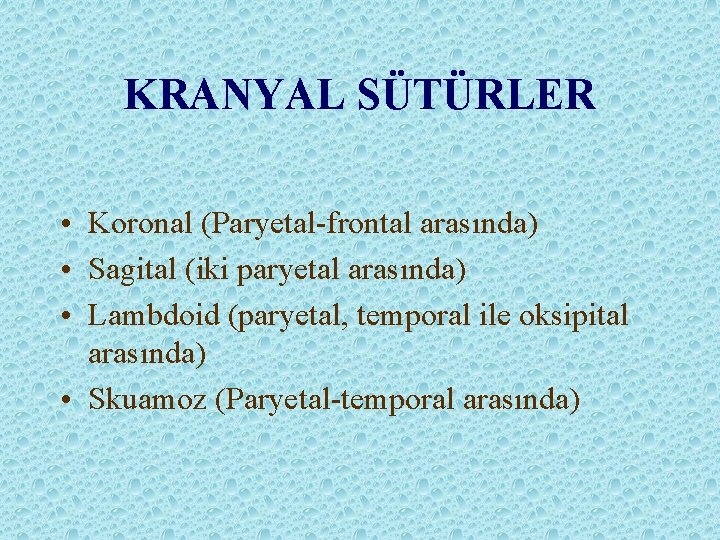 KRANYAL SÜTÜRLER

• Koronal (Paryetal-frontal arasında)
• Sagital (iki paryetal arasında)
• Lambdoid (paryetal, temporal ile oksipital arasında)
• Skuamoz (Paryetal-temporal arasında)